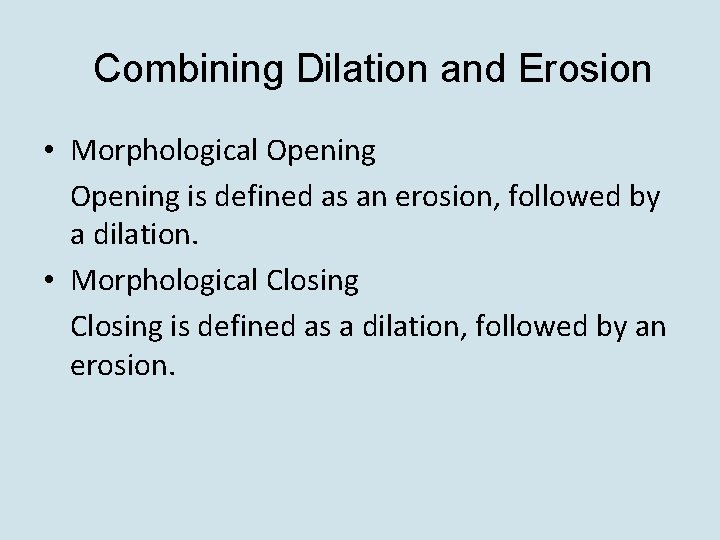 Combining Dilation and Erosion

• Morphological Opening

Opening is defined as an erosion, followed by a dilation.

• Morphological Closing

Closing is defined as a dilation, followed by an erosion.